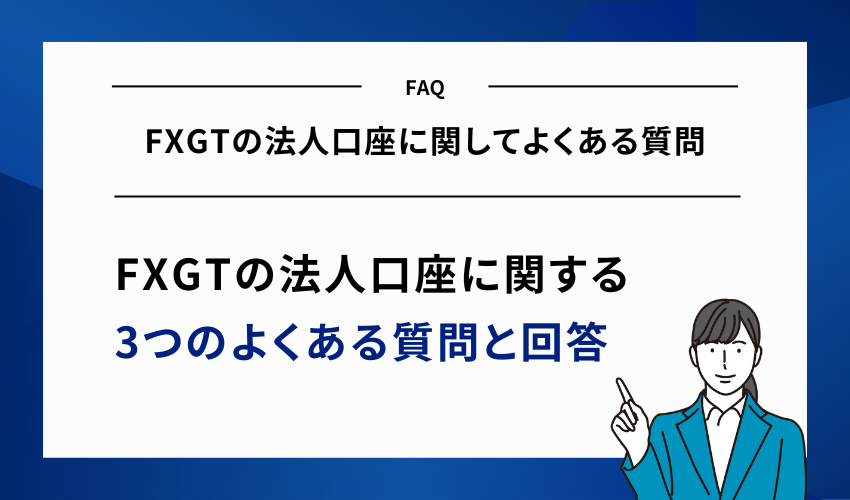 FAQ

FXGTの法人口座に関してよくある質問

FXGTの法人口座に関する
3つのよくある質問と回答